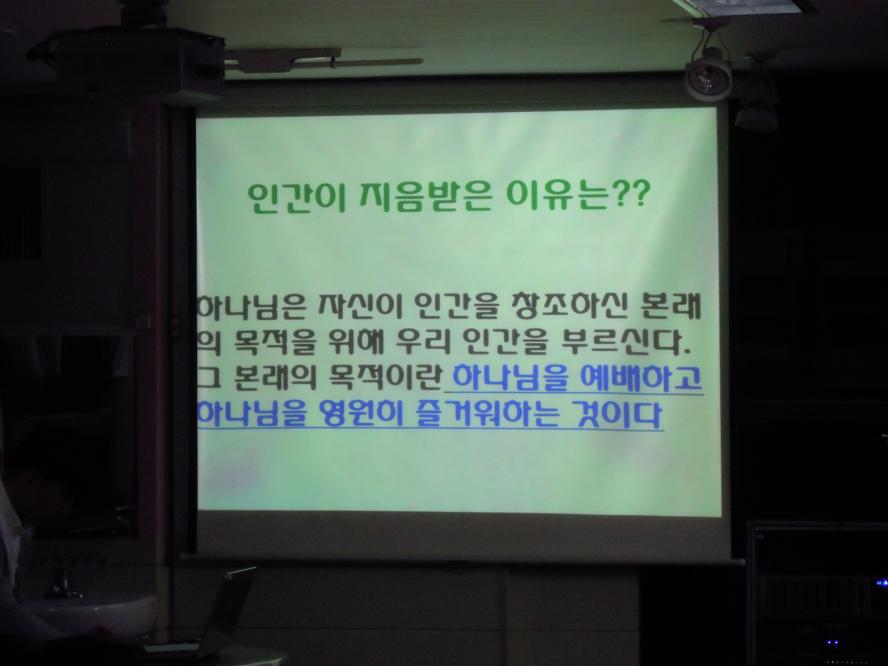 인간이 지음받은 이유는??

하나님은 자신이 인간을 창조하신 본래의 목적을 위해 우리 인간을 부르신다. 그 본래의 목적이란 하나님을 예배하고 하나님을 영원히 즐거워하는 것이다